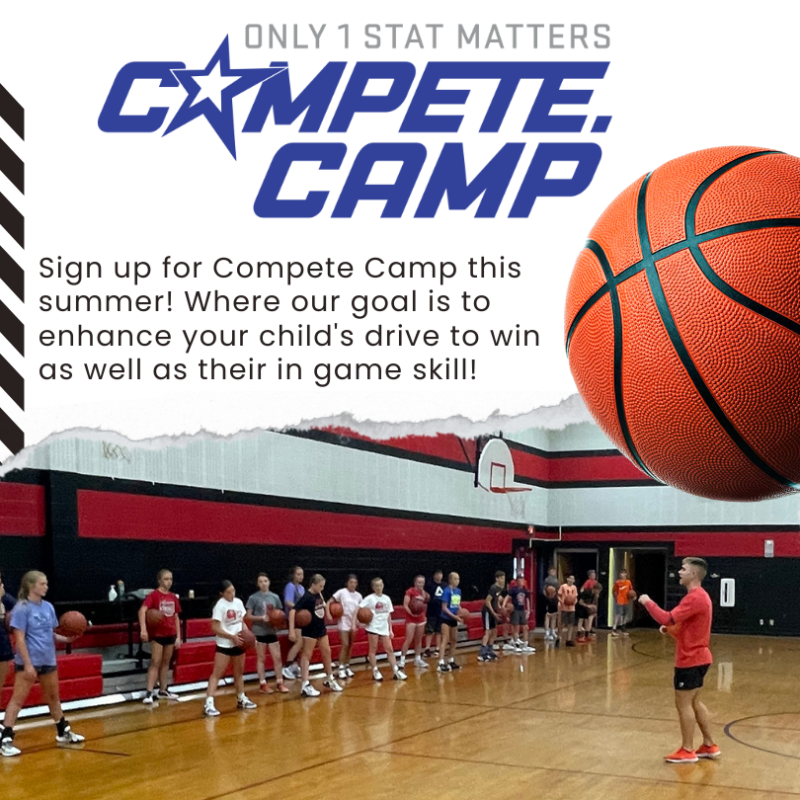 ONLY 1 STAT MATTERS

COMPETE. CAMP

Sign up for Compete Camp this summer! Where our goal is to enhance your child's drive to win as well as their in game skill!